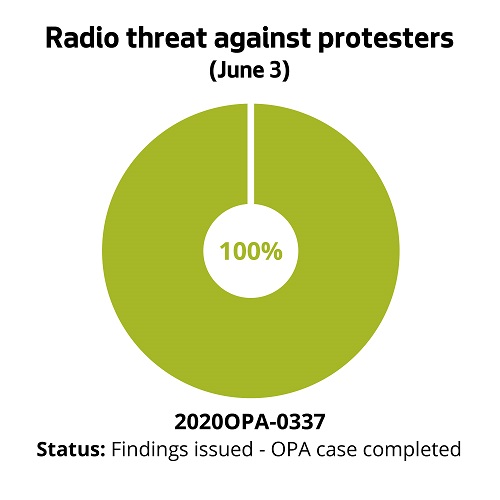 Radio threat against protesters
(June 3)

100%

2020OPA-0337
Status: Findings issued - OPA case completed